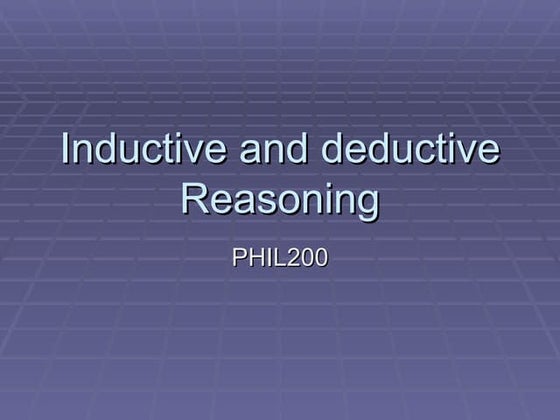 Inductive and deductive Reasoning

PHIL200